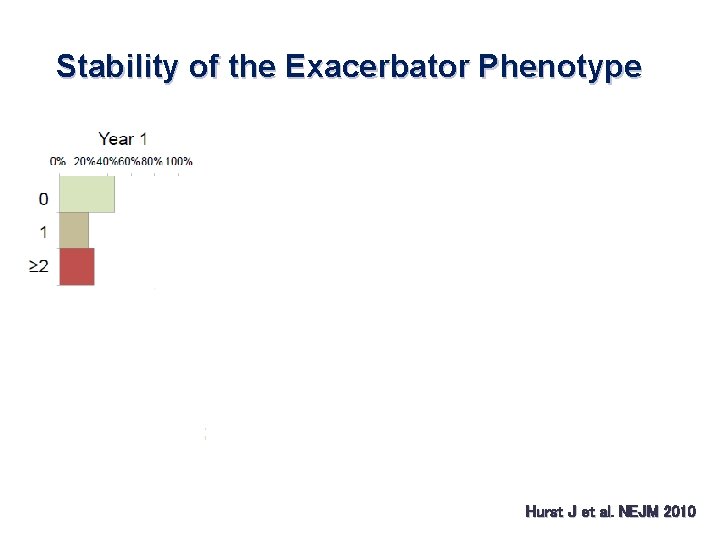 Stability of the Exacerbator Phenotype

Year 1

0% 20% 40% 60% 80% 100%

0

1

≥2

Hurst J et al. NEJM 2010